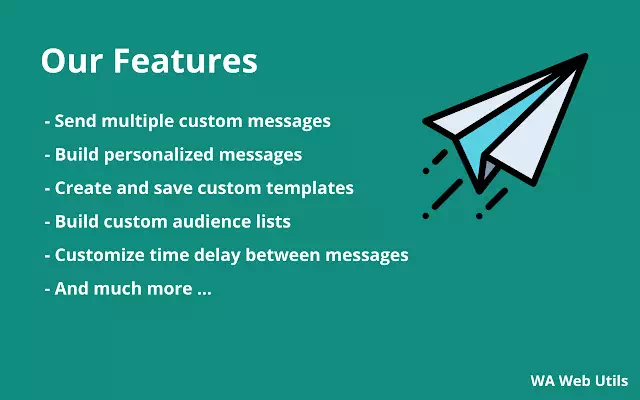 Our Features

- Send multiple custom messages
- Build personalized messages
- Create and save custom templates
- Build custom audience lists
- Customize time delay between messages
- And much more ...

WA Web Utils